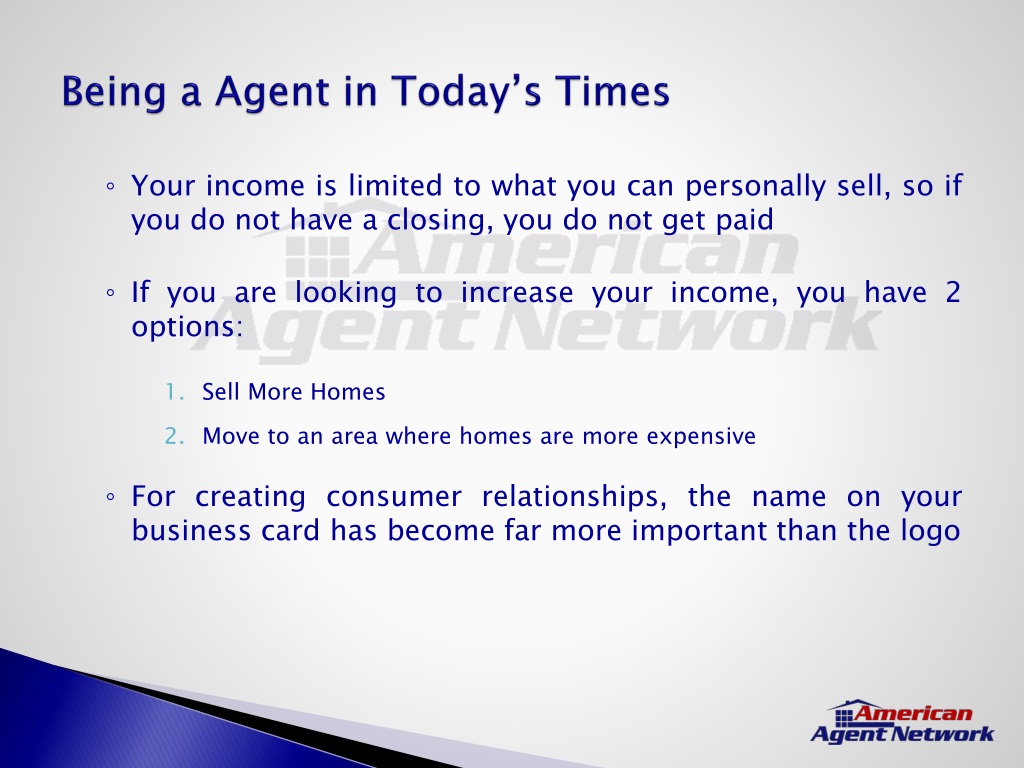 Being a Agent in Today's Times

◦ Your income is limited to what you can personally sell, so if you do not have a closing, you do not get paid

American Agent Network

◦ If you are looking to increase your income, you have 2 options:

1. Sell More Homes

2. Move to an area where homes are more expensive

◦ For creating consumer relationships, the name on your business card has become far more important than the logo

American Agent Network